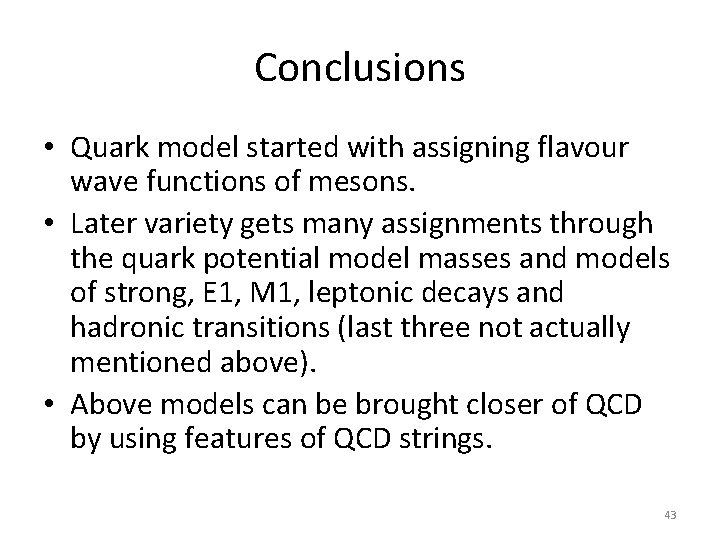 Conclusions

• Quark model started with assigning flavour wave functions of mesons.
• Later variety gets many assignments through the quark potential model masses and models of strong, E1, M1, leptonic decays and hadronic transitions (last three not actually mentioned above).
• Above models can be brought closer of QCD by using features of QCD strings.

43